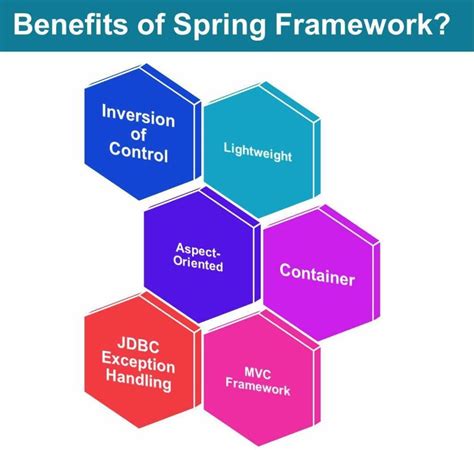 Benefits of Spring Framework?

Inversion of Control

Lightweight

Aspect-Oriented

Container

JDBC Exception Handling

MVC Framework